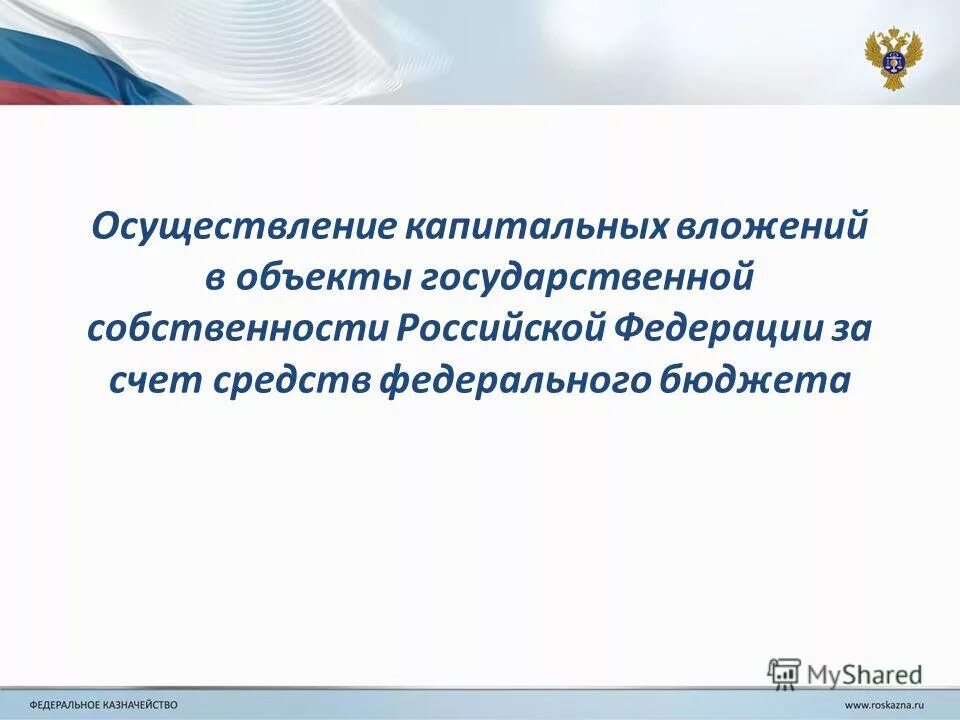 Осуществление капитальных вложений в объекты государственной собственности Российской Федерации за счет средств федерального бюджета

MyShared

ФЕДЕРАЛЬНОЕ КАЗНАЧЕЙСТВО

www.roskazna.ru